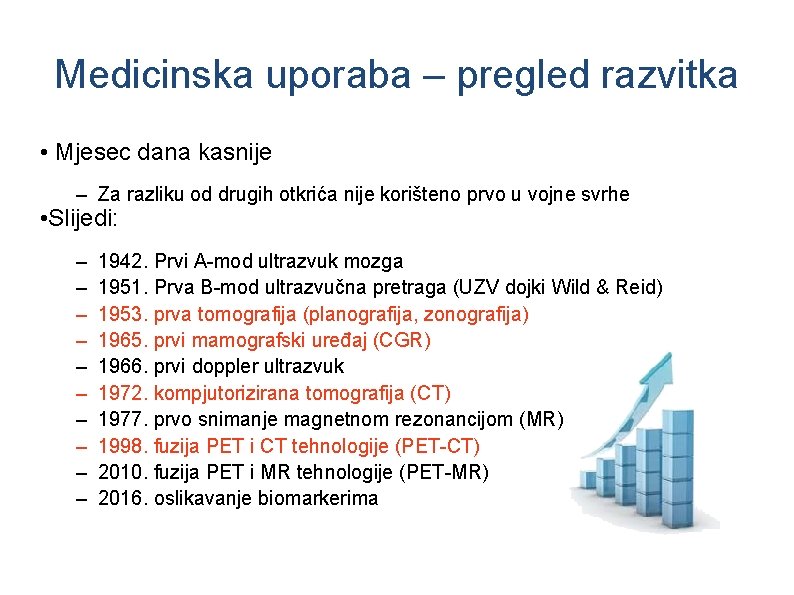 Medicinska uporaba – pregled razvitka

• Mjesec dana kasnije

– Za razliku od drugih otkrića nije korišteno prvo u vojne svrhe

•Slijedi:

– 1942. Prvi A-mod ultrazvuk mozga
– 1951. Prva B-mod ultrazvučna pretraga (UZV dojki Wild & Reid)
– 1953. prva tomografija (planografija, zonografija)
– 1965. prvi mamografski uređaj (CGR)
– 1966. prvi doppler ultrazvuk
– 1972. kompjutorizirana tomografija (CT)
– 1977. prvo snimanje magnetnom rezonancijom (MR)
– 1998. fuzija PET i CT tehnologije (PET-CT)
– 2010. fuzija PET i MR tehnologije (PET-MR)
– 2016. oslikavanje biomarkerima